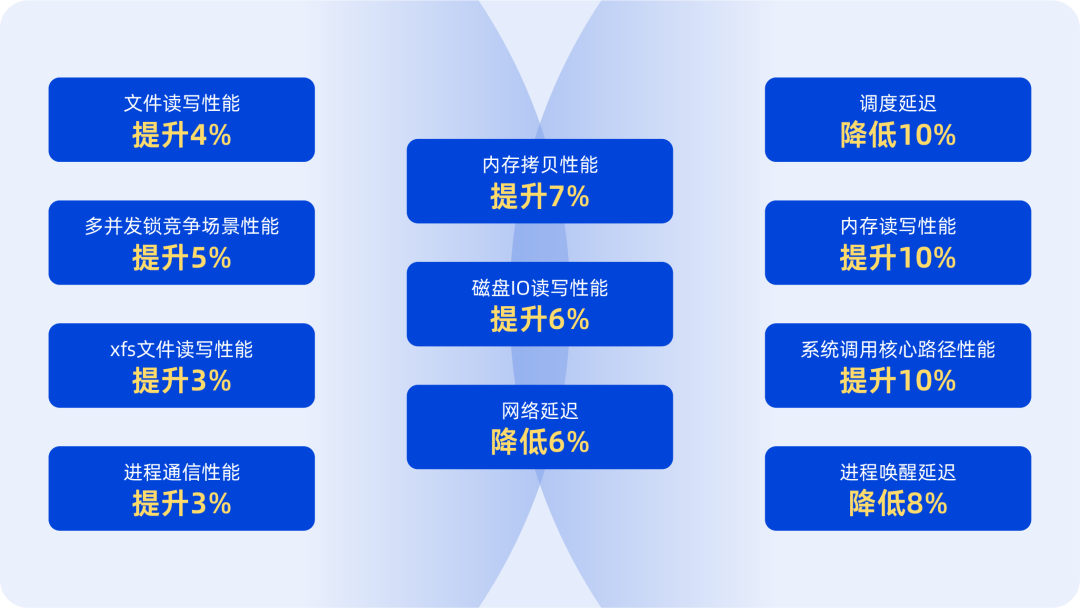 文件读写性能
提升4%

多并发锁竞争场景性能
提升5%

xfs文件读写性能
提升3%

进程通信性能
提升3%

内存拷贝性能
提升7%

磁盘IO读写性能
提升6%

网络延迟
降低6%

调度延迟
降低10%

内存读写性能
提升10%

系统调用核心路径性能
提升10%

进程唤醒延迟
降低8%